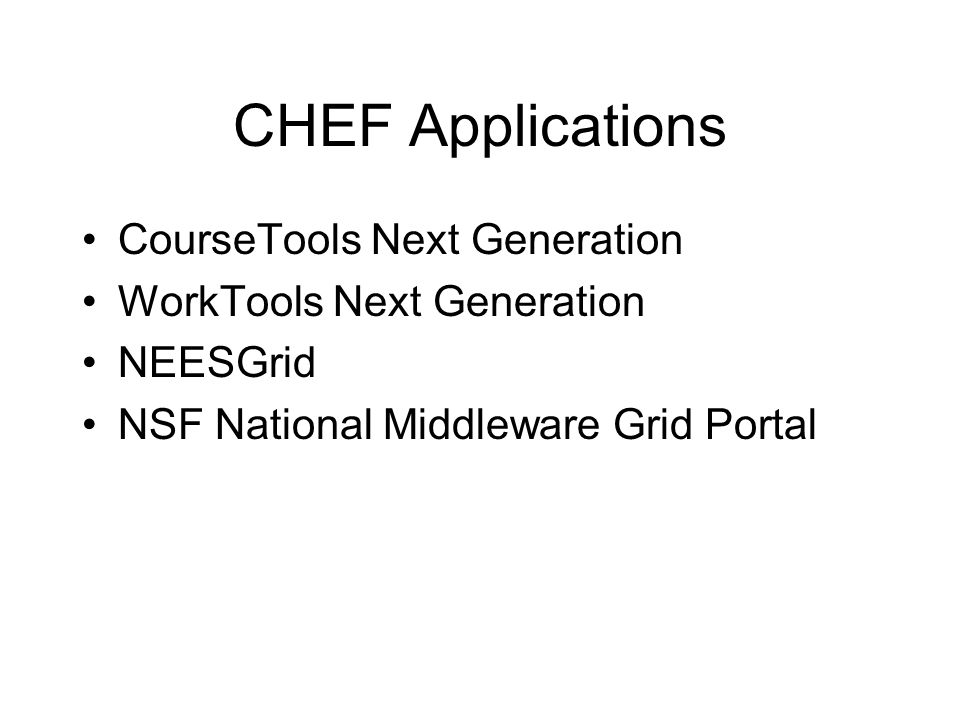 CHEF Applications

• CourseTools Next Generation
• WorkTools Next Generation
• NEESGrid
• NSF National Middleware Grid Portal